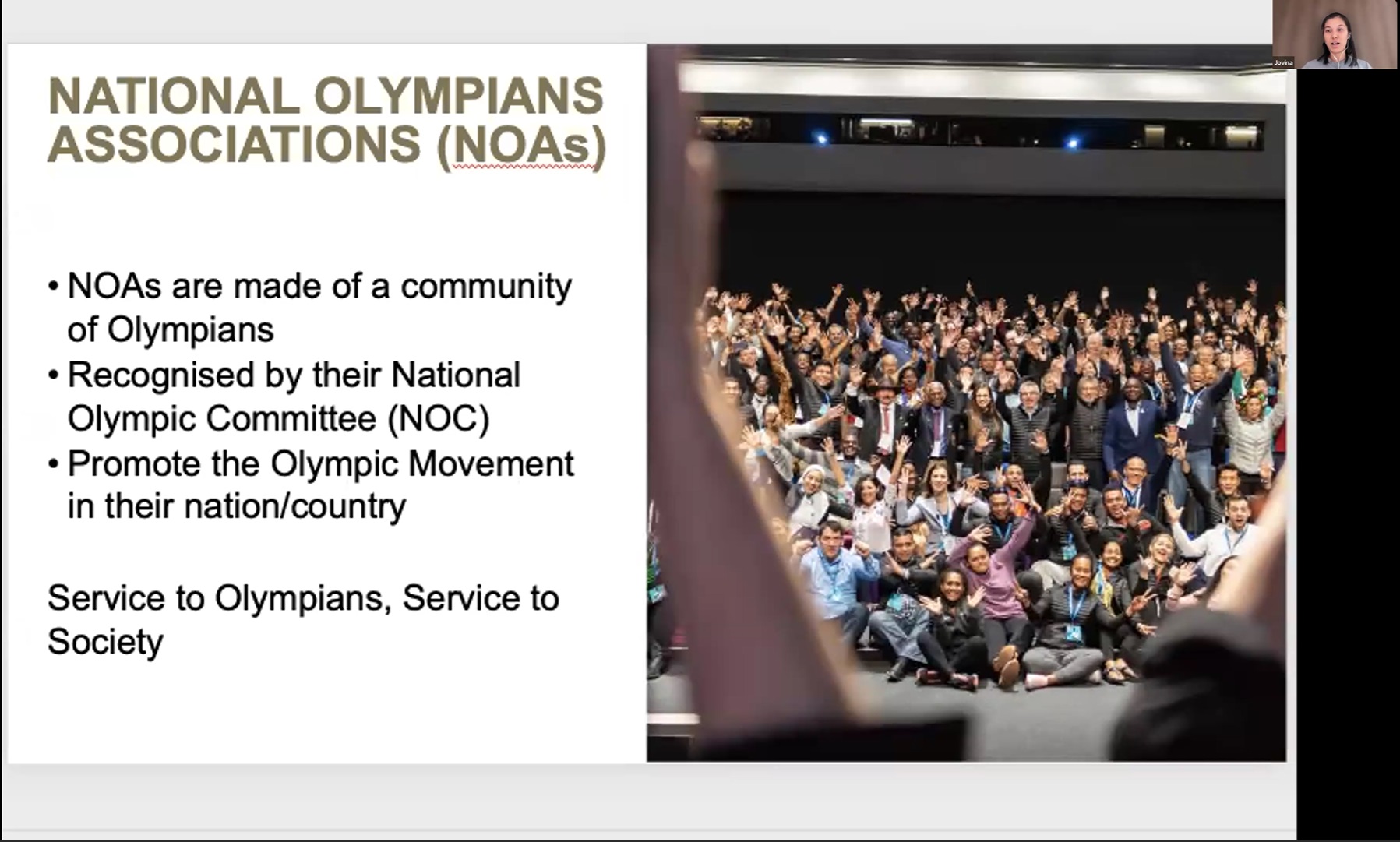 Jovina

NATIONAL OLYMPIANS ASSOCIATIONS (NOAs)

• NOAs are made of a community of Olympians
• Recognised by their National Olympic Committee (NOC)
• Promote the Olympic Movement in their nation/country

Service to Olympians, Service to Society